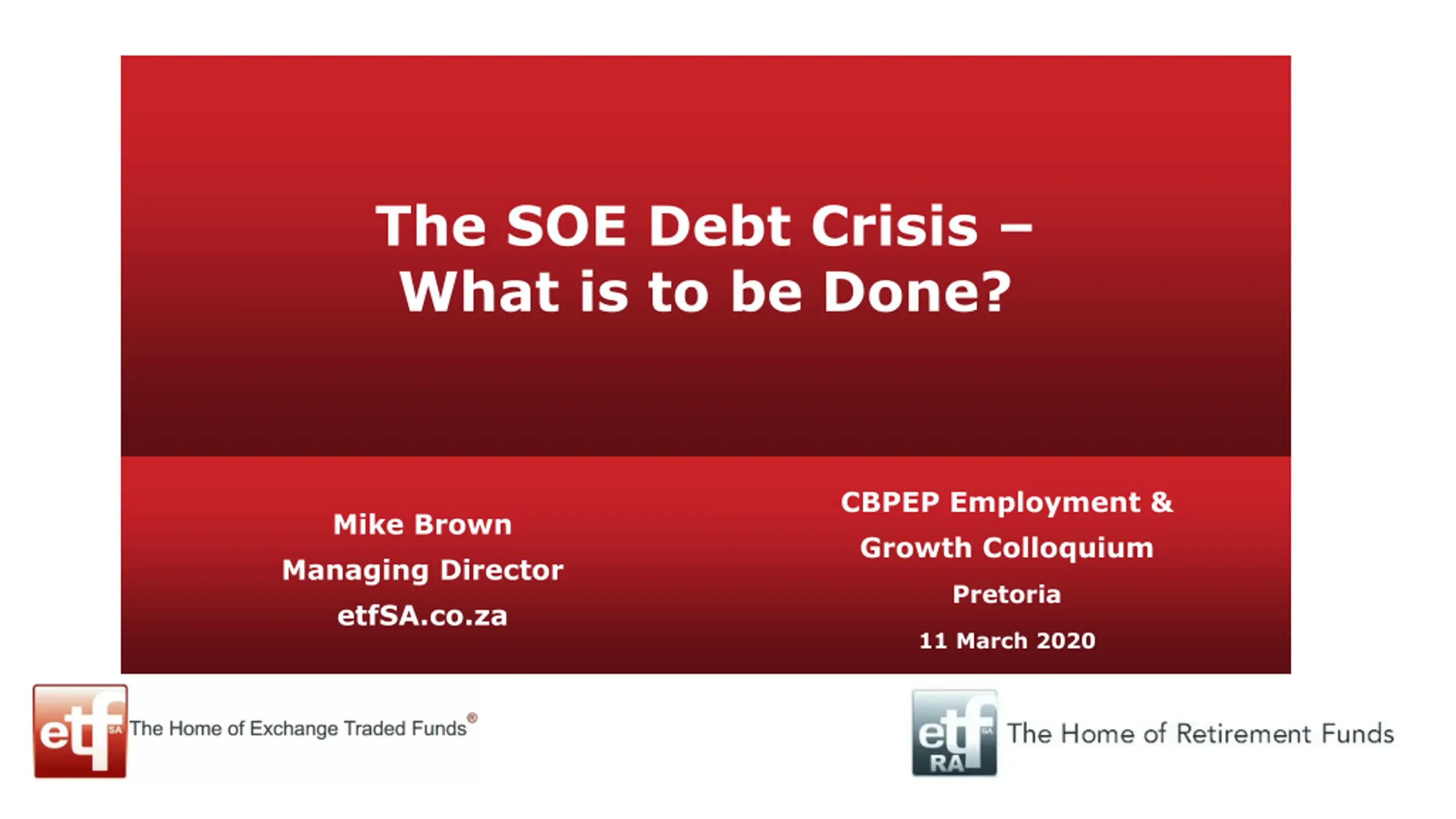 The SOE Debt Crisis – What is to be Done?

Mike Brown
Managing Director
etfSA.co.za

CBPEP Employment & Growth Colloquium
Pretoria
11 March 2020

etf SA The Home of Exchange Traded Funds®

etf SA RA The Home of Retirement Funds